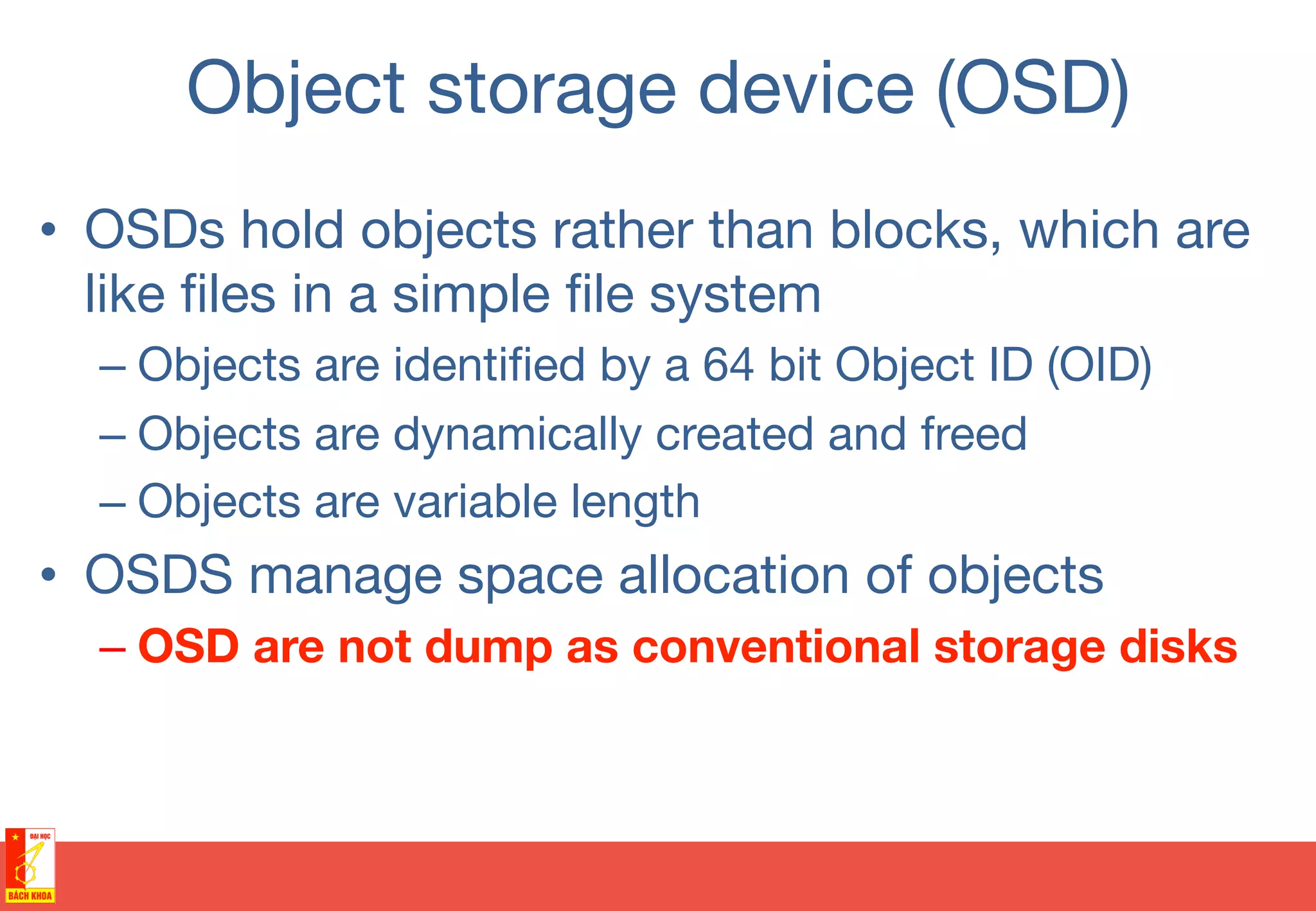 Object storage device (OSD)

• OSDs hold objects rather than blocks, which are like files in a simple file system
– Objects are identified by a 64 bit Object ID (OID)
– Objects are dynamically created and freed
– Objects are variable length
• OSDS manage space allocation of objects
– OSD are not dump as conventional storage disks

ĐẠI HỌC
BÁCH KHOA